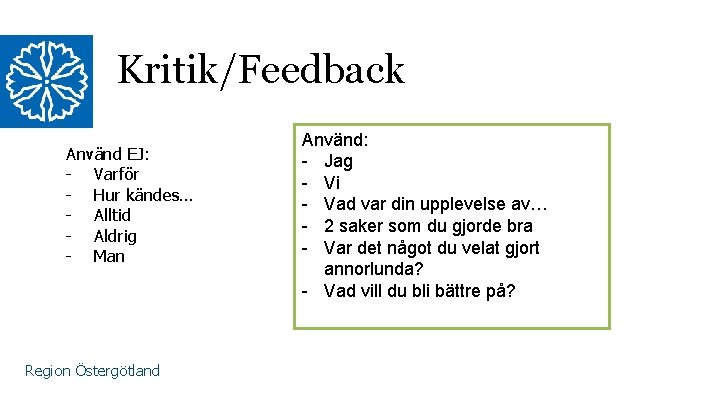 Kritik/Feedback

Använd EJ:
- Varför
- Hur kändes...
- Alltid
- Aldrig
- Man

Använd:
- Jag
- Vi
- Vad var din upplevelse av…
- 2 saker som du gjorde bra
- Var det något du velat gjort annorlunda?
- Vad vill du bli bättre på?

Region Östergötland